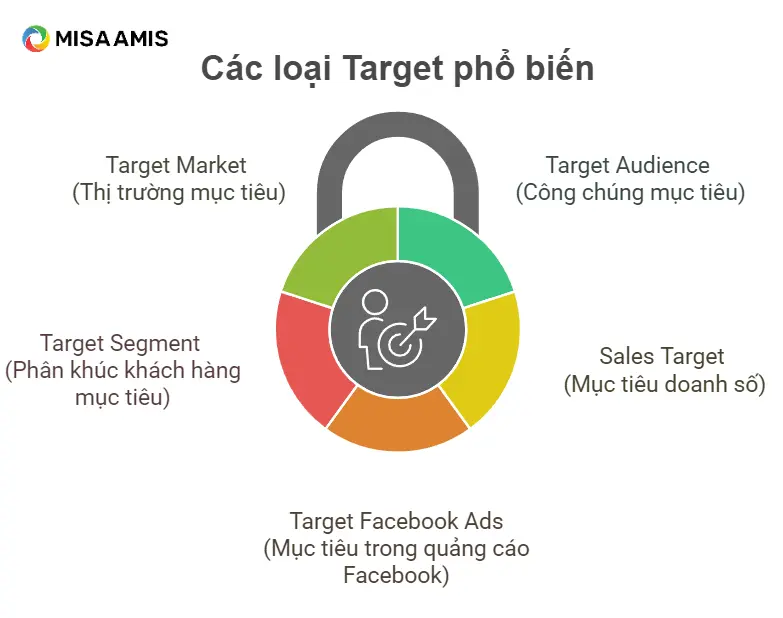 MISA AMIS

Các loại Target phổ biến

Target Market
(Thị trường mục tiêu)

Target Audience
(Công chúng mục tiêu)

Target Segment
(Phân khúc khách hàng mục tiêu)

Sales Target
(Mục tiêu doanh số)

Target Facebook Ads
(Mục tiêu trong quảng cáo Facebook)